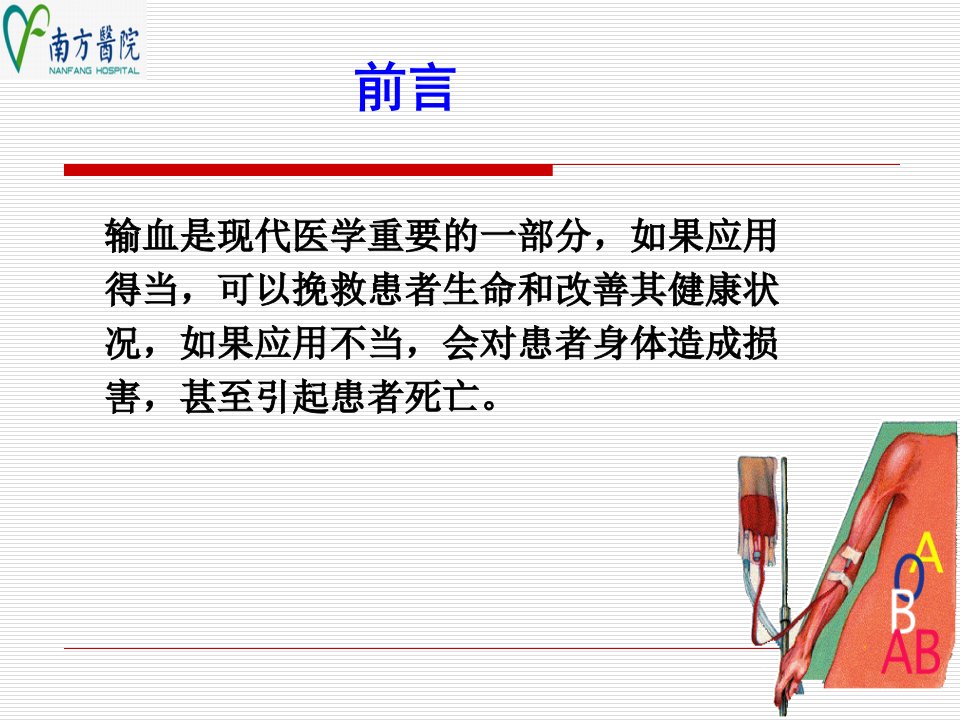 南方醫院
NANFANG HOSPITAL

前言

输血是现代医学重要的一部分，如果应用得当，可以挽救患者生命和改善其健康状况，如果应用不当，会对患者身体造成损害，甚至引起患者死亡。

A
O
B
AB